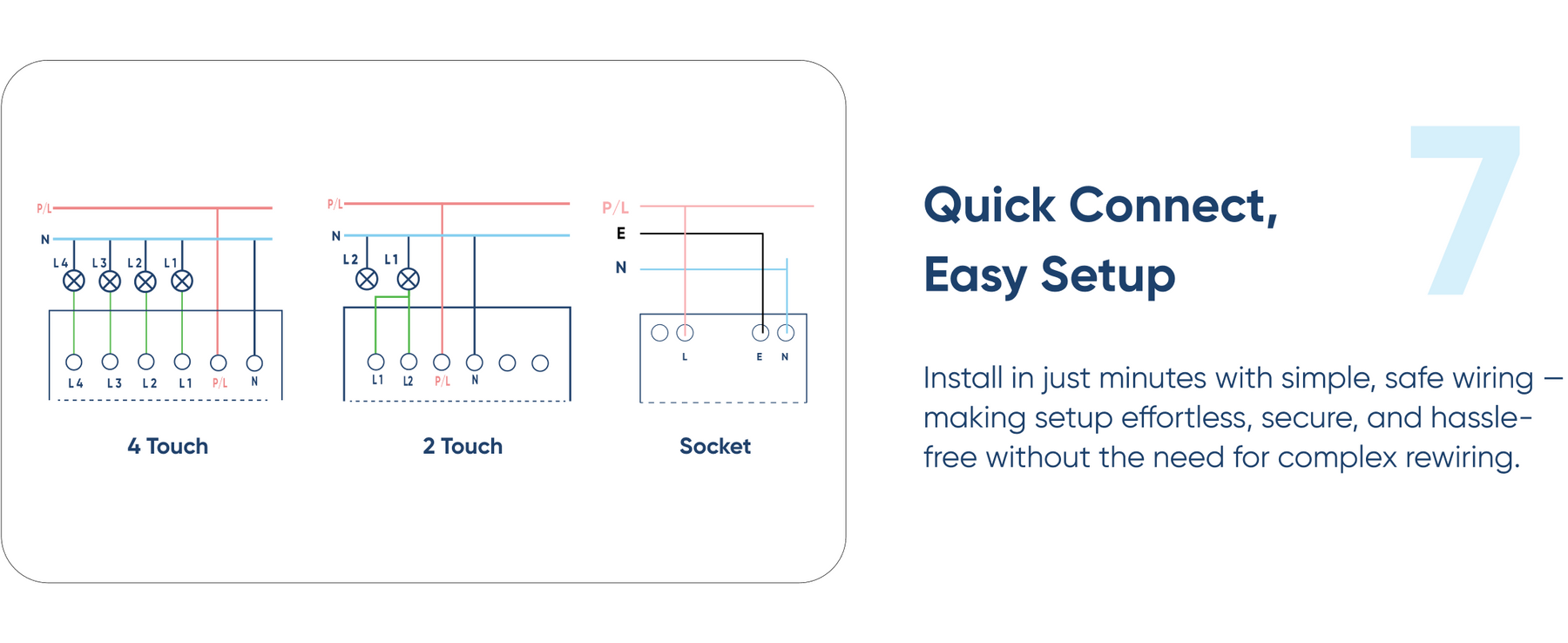 P/L
N
L4 L3 L2 L1
L4 L3 L2 L1 P/L N

4 Touch

P/L
N
L2 L1
L1 L2 P/L N

2 Touch

P/L
E
N
L E N

Socket

7

Quick Connect, Easy Setup

Install in just minutes with simple, safe wiring — making setup effortless, secure, and hassle-free without the need for complex rewiring.